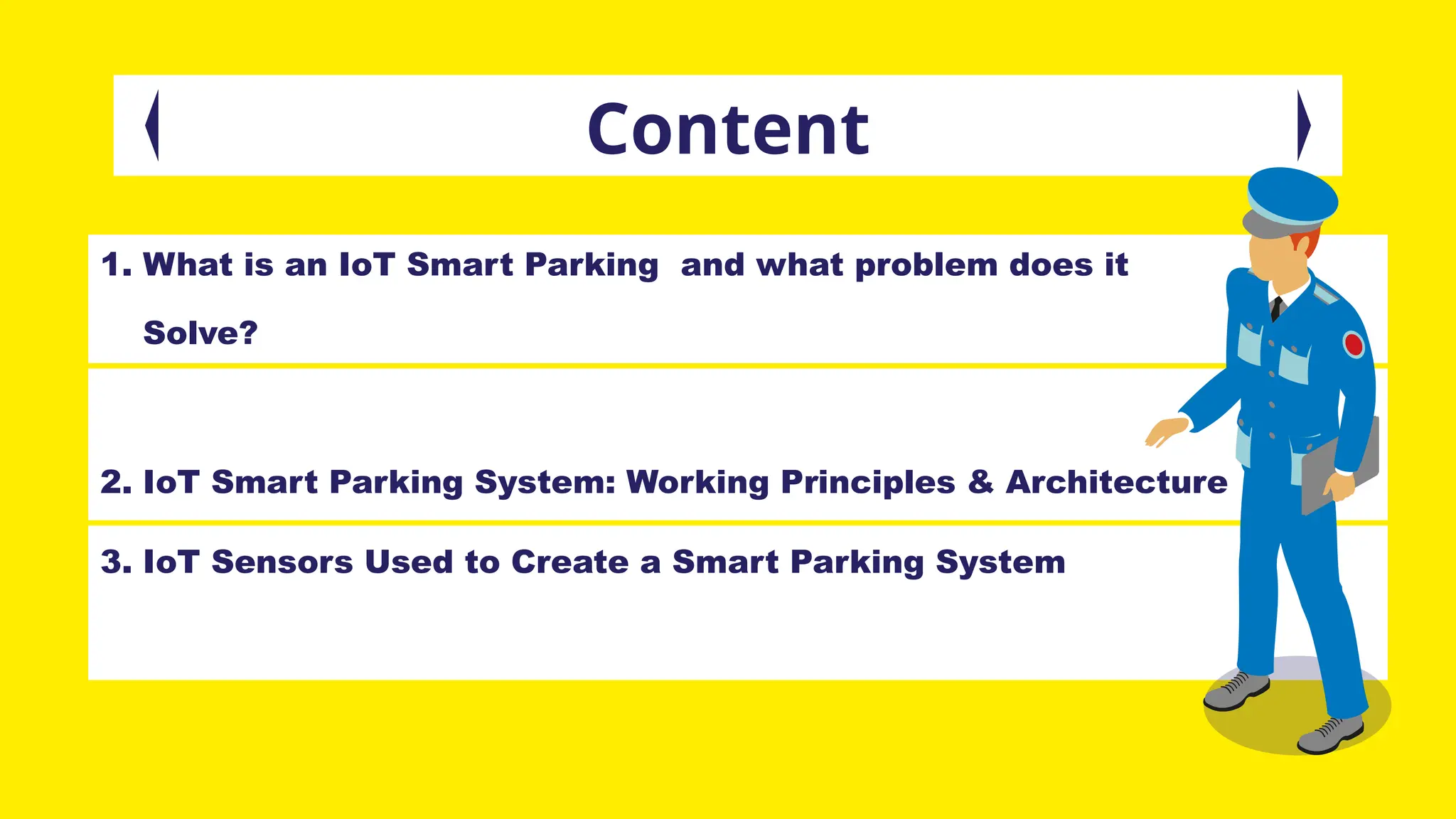 Content

1. What is an IoT Smart Parking and what problem does it Solve?

2. IoT Smart Parking System: Working Principles & Architecture

3. IoT Sensors Used to Create a Smart Parking System